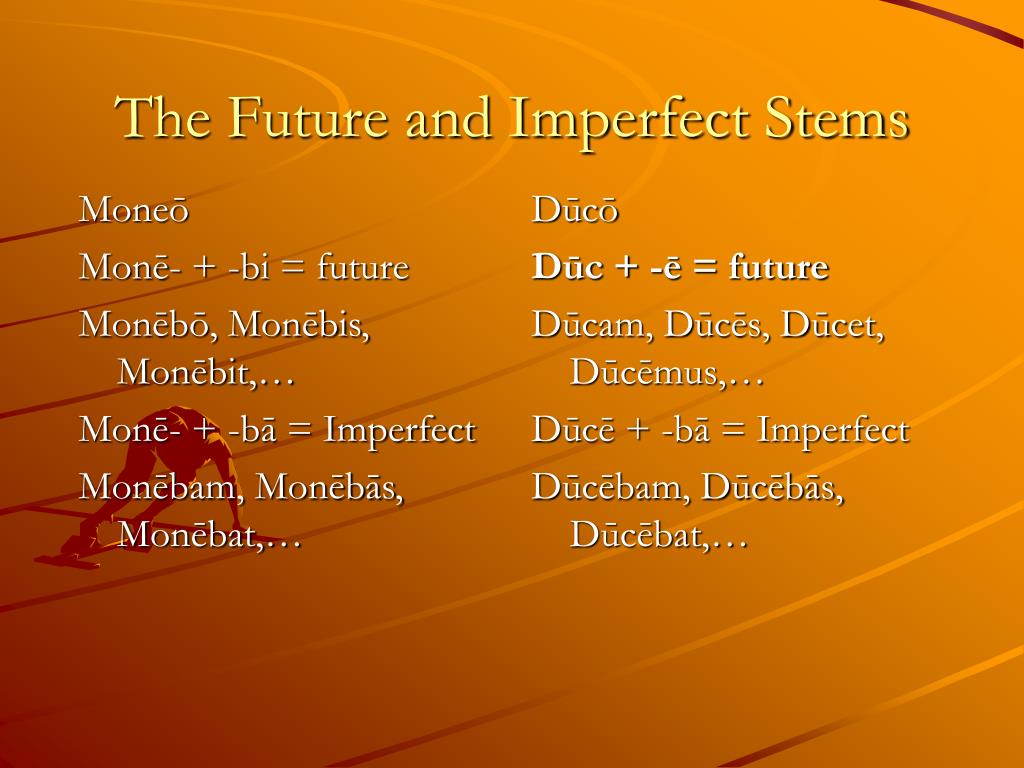 The Future and Imperfect Stems

Moneō

Monē- + -bi = future

Monēbō, Monēbis, Monēbit,…

Monē- + -bā = Imperfect

Monēbam, Monēbās, Monēbat,…

Dūcō

Dūc + -ē = future

Dūcam, Dūcēs, Dūcet, Dūcēmus,…

Dūcē + -bā = Imperfect

Dūcēbam, Dūcēbās, Dūcēbat,…